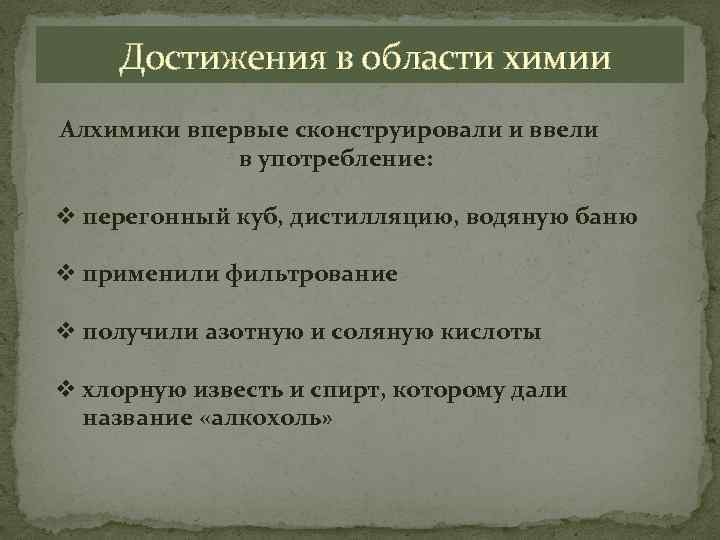 Достижения в области химии

Алхимики впервые сконструировали и ввели в употребление:

❖ перегонный куб, дистилляцию, водяную баню

❖ применили фильтрование

❖ получили азотную и соляную кислоты

❖ хлорную известь и спирт, которому дали название «алкохоль»